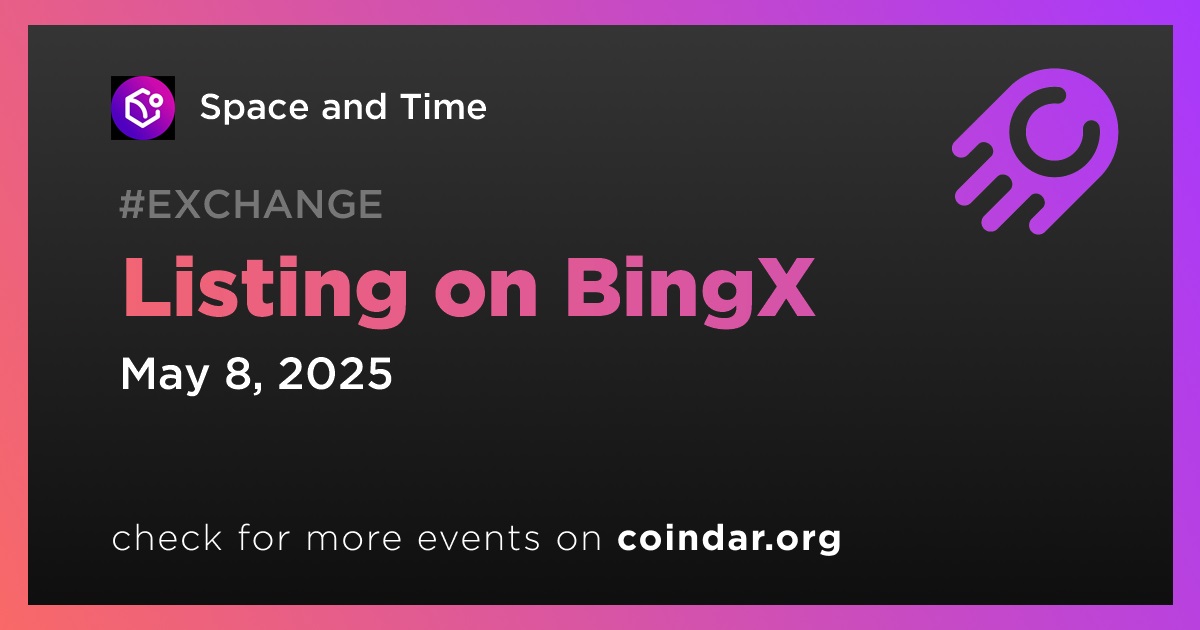 Space and Time

#EXCHANGE

Listing on BingX

May 8, 2025

check for more events on coindar.org